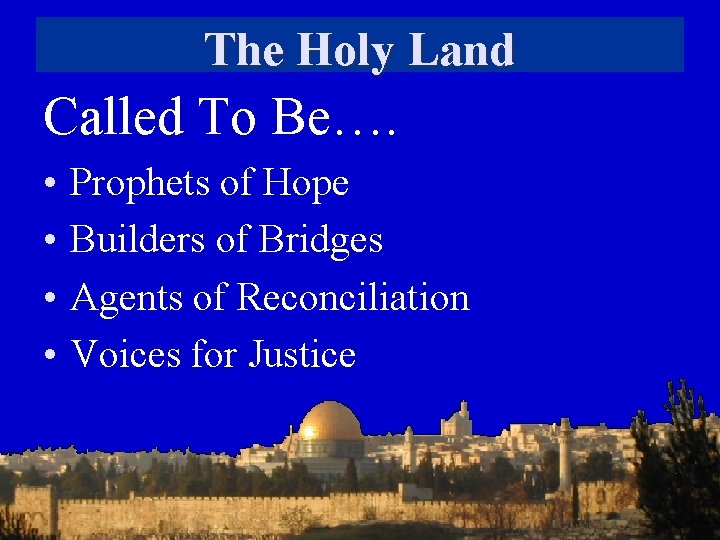 The Holy Land

Called To Be….

• Prophets of Hope
• Builders of Bridges
• Agents of Reconciliation
• Voices for Justice